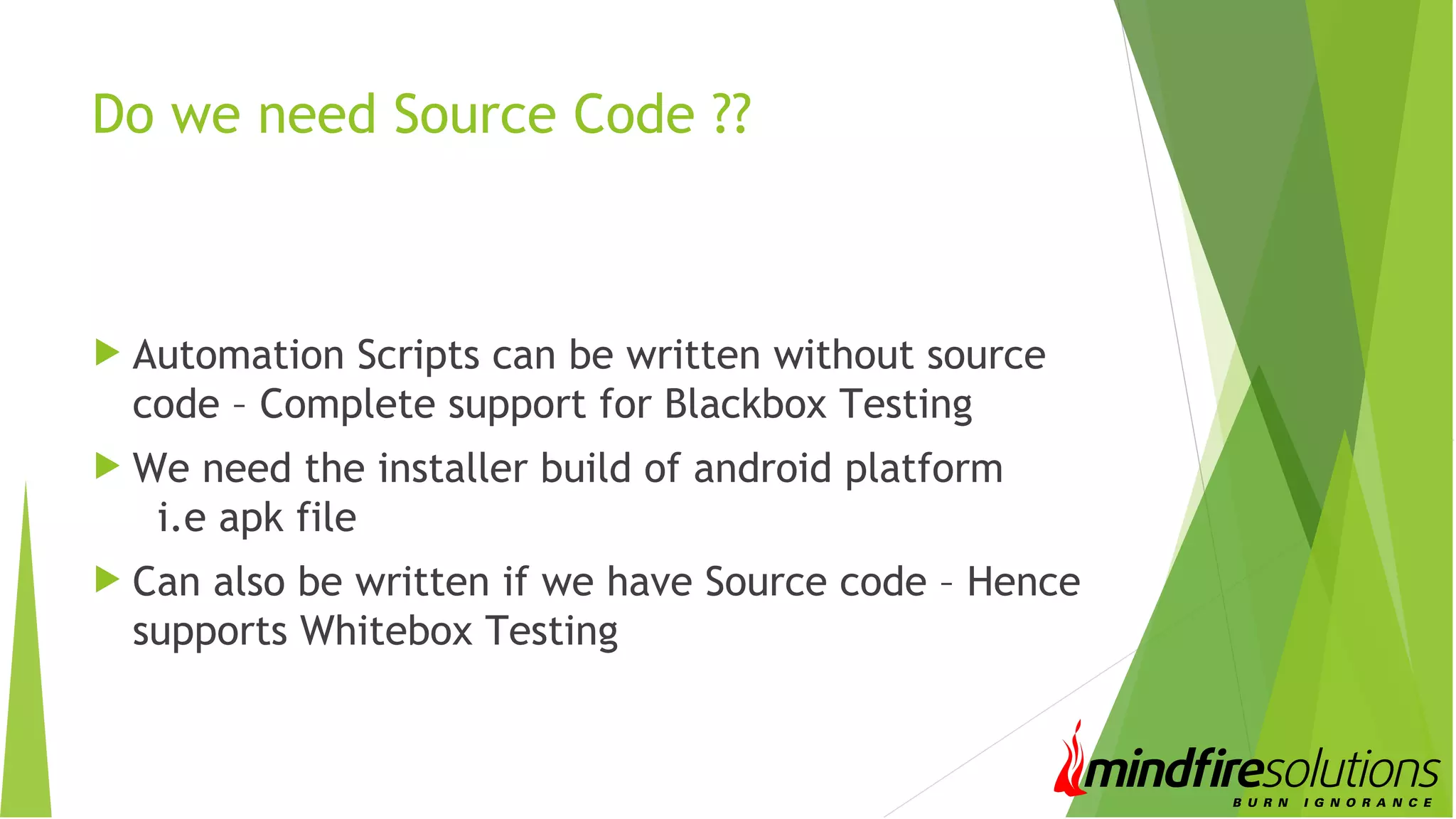 Do we need Source Code ??

Automation Scripts can be written without source code – Complete support for Blackbox Testing

We need the installer build of android platform i.e apk file

Can also be written if we have Source code – Hence supports Whitebox Testing

mindfiresolutions
BURN IGNORANCE